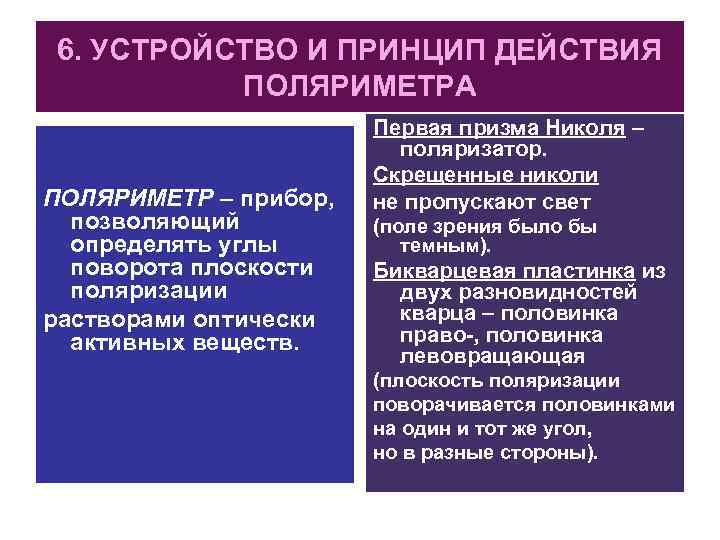 6. УСТРОЙСТВО И ПРИНЦИП ДЕЙСТВИЯ ПОЛЯРИМЕТРА

ПОЛЯРИМЕТР – прибор, позволяющий определять углы поворота плоскости поляризации

растворами оптически активных веществ.

Первая призма Николя – поляризатор.

Скрещенные николи

не пропускают свет

(поле зрения было бы темным).

Бикварцевая пластинка из двух разновидностей кварца – половинка право-, половинка левовращающая

(плоскость поляризации

поворачивается половинками

на один и тот же угол,

но в разные стороны).